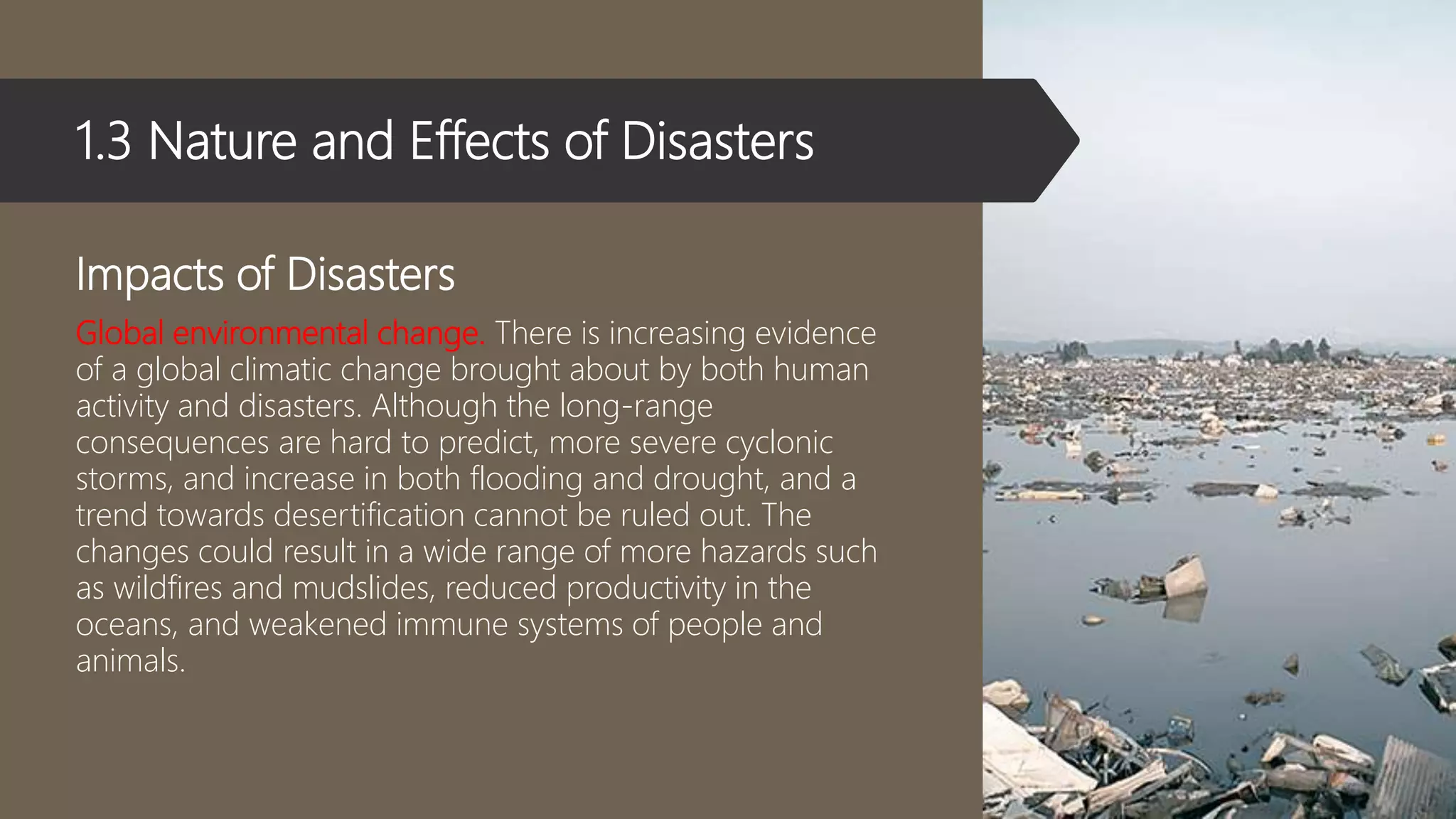 1.3 Nature and Effects of Disasters

Impacts of Disasters

Global environmental change. There is increasing evidence of a global climatic change brought about by both human activity and disasters. Although the long-range consequences are hard to predict, more severe cyclonic storms, and increase in both flooding and drought, and a trend towards desertification cannot be ruled out. The changes could result in a wide range of more hazards such as wildfires and mudslides, reduced productivity in the oceans, and weakened immune systems of people and animals.